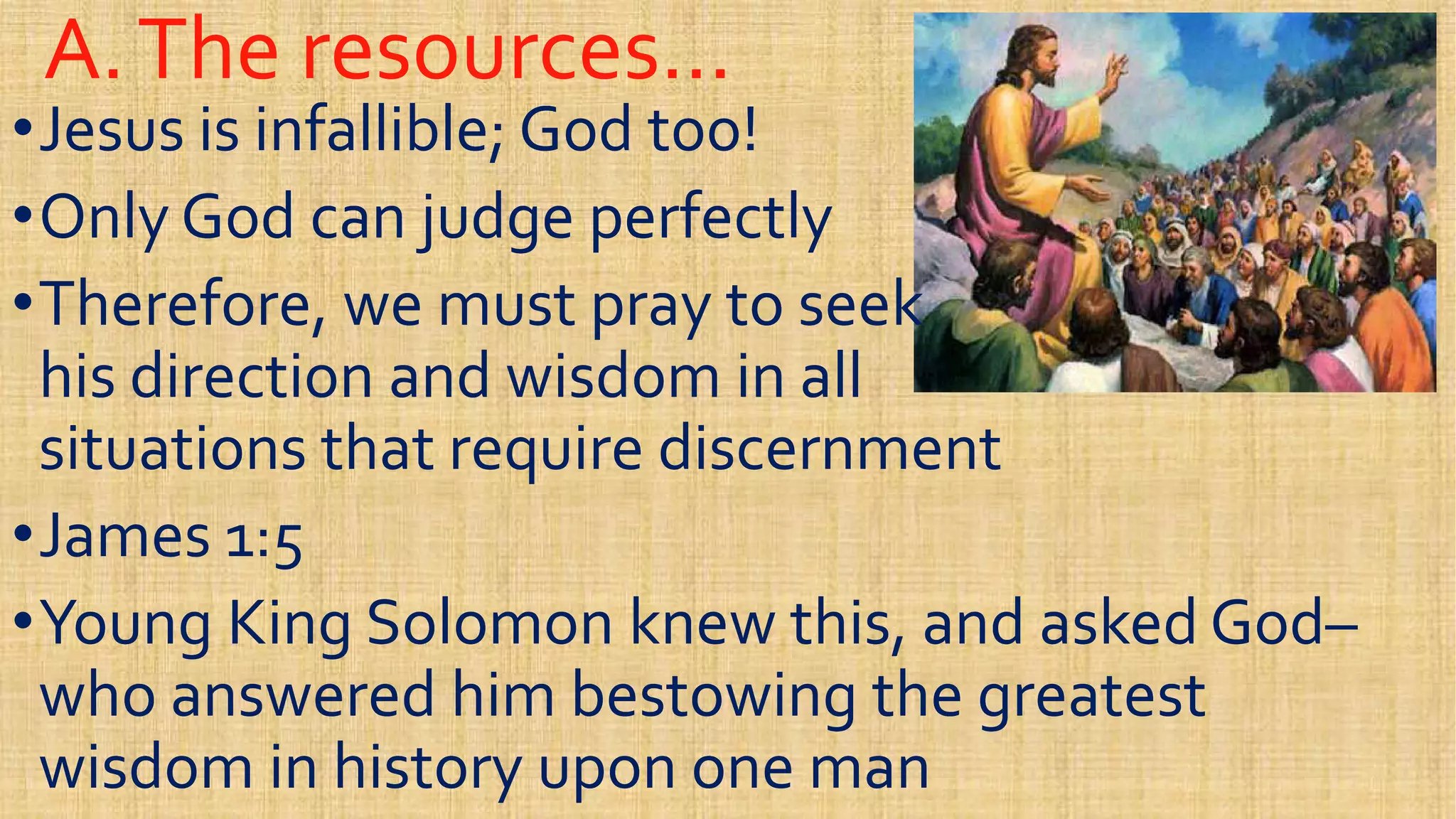 A. The resources…

• Jesus is infallible; God too!

• Only God can judge perfectly

• Therefore, we must pray to seek his direction and wisdom in all situations that require discernment

• James 1:5

• Young King Solomon knew this, and asked God– who answered him bestowing the greatest wisdom in history upon one man